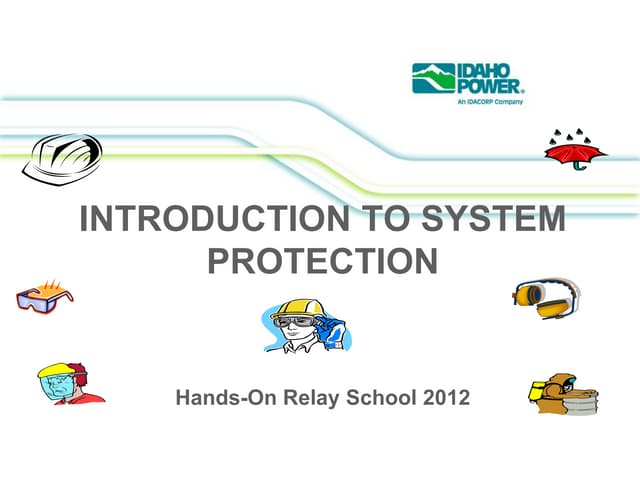 IDAHO POWER.
An IDACORP Company

INTRODUCTION TO SYSTEM PROTECTION

Hands-On Relay School 2012